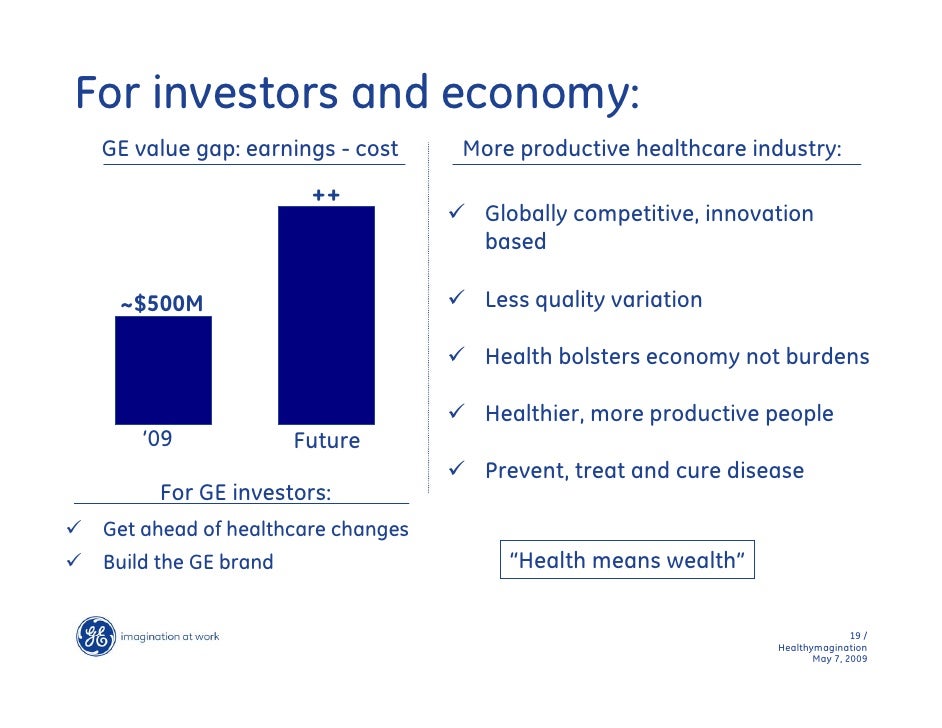 For investors and economy:

GE value gap: earnings - cost

++

~$500M

'09

Future

For GE investors:

✓ Get ahead of healthcare changes
✓ Build the GE brand

More productive healthcare industry:

✓ Globally competitive, innovation based

✓ Less quality variation

✓ Health bolsters economy not burdens

✓ Healthier, more productive people

✓ Prevent, treat and cure disease

"Health means wealth"

GE imagination at work

19 /
Healthymagination
May 7, 2009